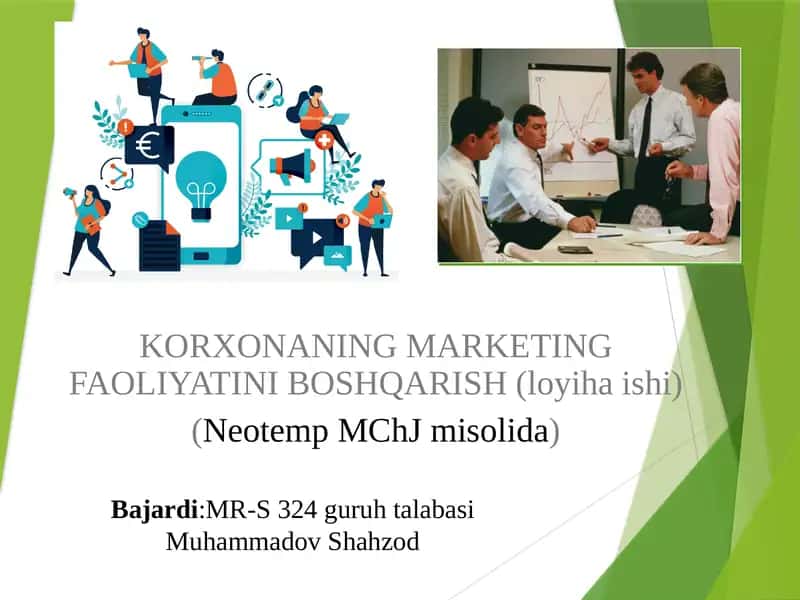 KORXONANING MARKETING FAOLIYATINI BOSHQARISH (loyiha ishi)

(Neotemp MChJ misolida)

Bajardi:MR-S 324 guruh talabasi
Muhammadov Shahzod